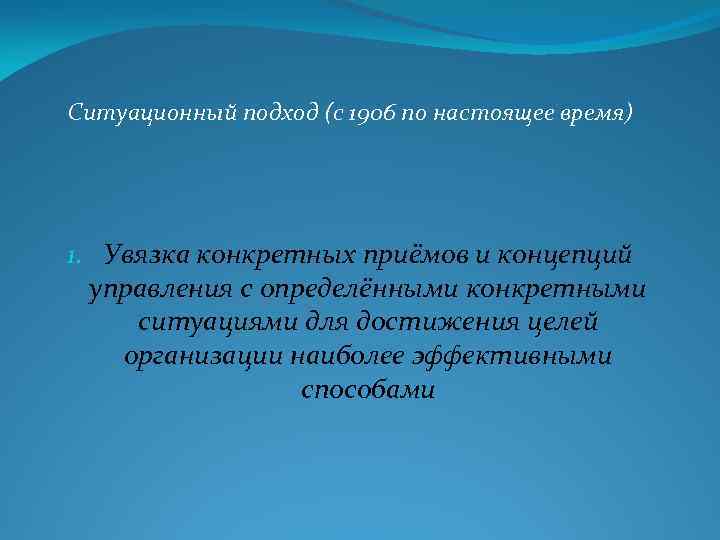 Ситуационный подход (с 1906 по настоящее время)

1. Увязка конкретных приёмов и концепций управления с определёнными конкретными ситуациями для достижения целей организации наиболее эффективными способами